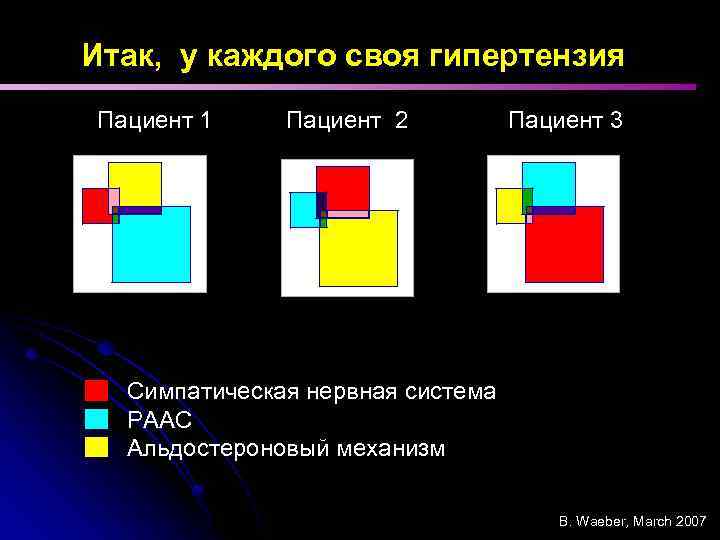 Итак,  у каждого своя гипертензия

Пациент 1

Пациент 2

Пациент 3

Симпатическая нервная система
РААС
Альдостероновый механизм

B. Waeber, March 2007